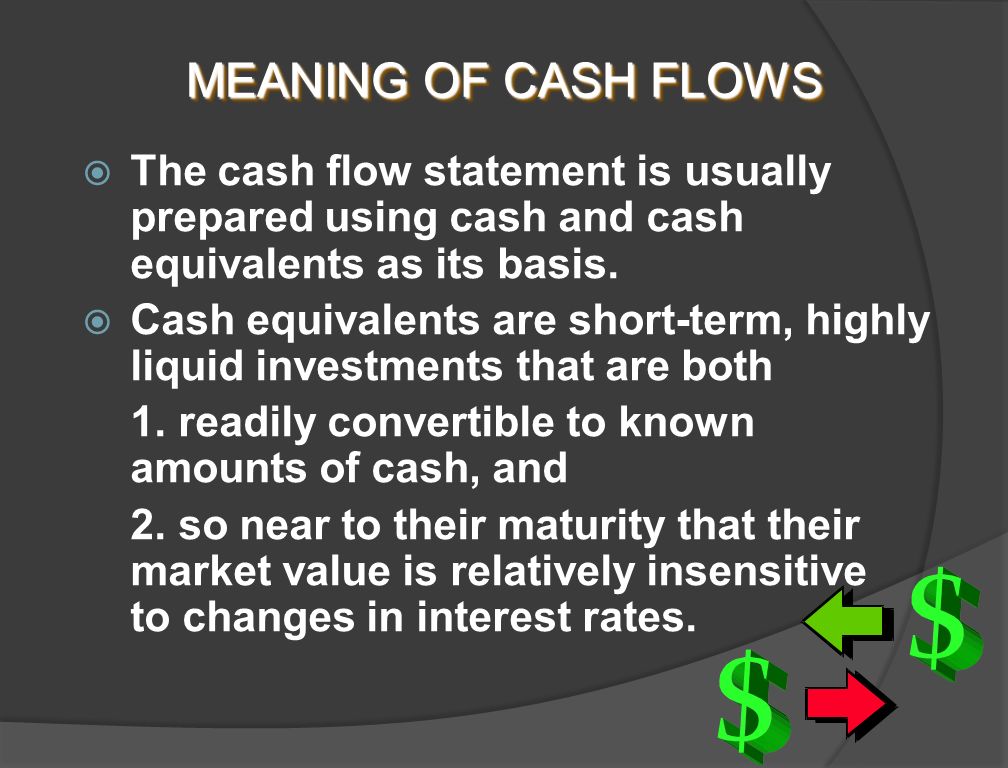 MEANING OF CASH FLOWS

The cash flow statement is usually prepared using cash and cash equivalents as its basis.

Cash equivalents are short-term, highly liquid investments that are both

1. readily convertible to known amounts of cash, and

2. so near to their maturity that their market value is relatively insensitive to changes in interest rates.

$ $